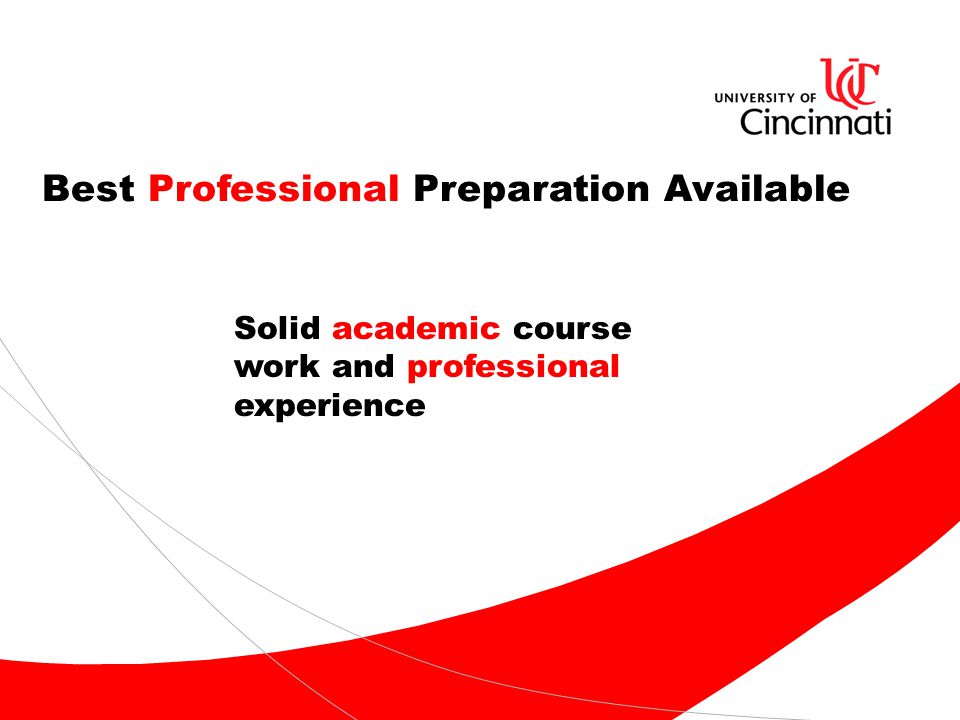 UNIVERSITY OF UC Cincinnati

Best Professional Preparation Available

Solid academic course work and professional experience